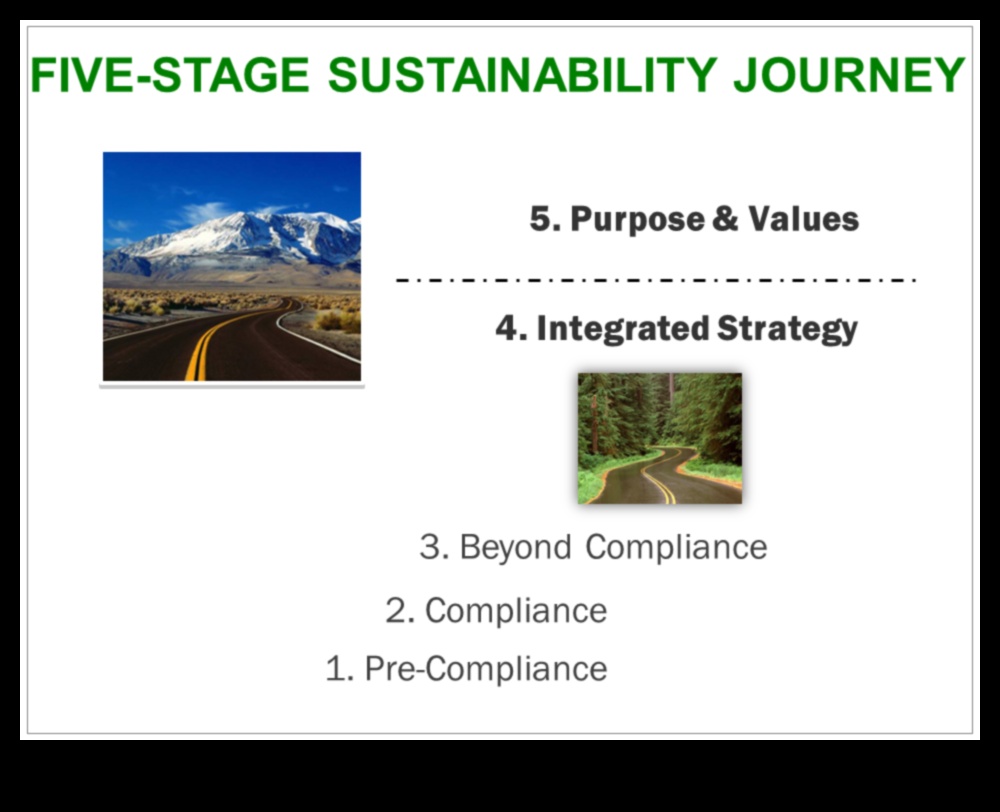 FIVE-STAGE SUSTAINABILITY JOURNEY

5. Purpose & Values

4. Integrated Strategy

3. Beyond Compliance

2. Compliance

1. Pre-Compliance